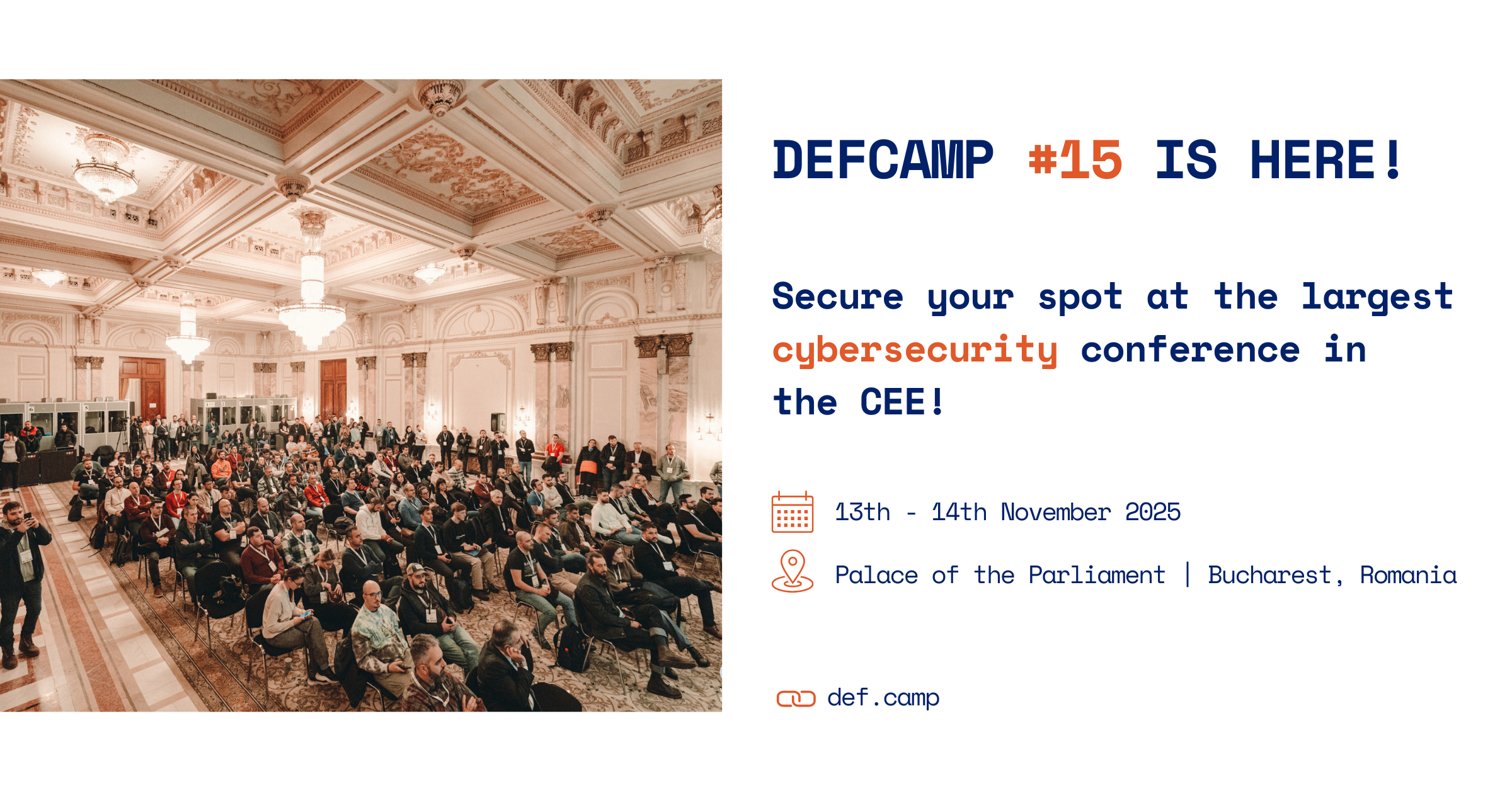 DEFCAMP #15 IS HERE!

Secure your spot at the largest cybersecurity conference in the CEE!

13th - 14th November 2025

Palace of the Parliament | Bucharest, Romania

def.camp